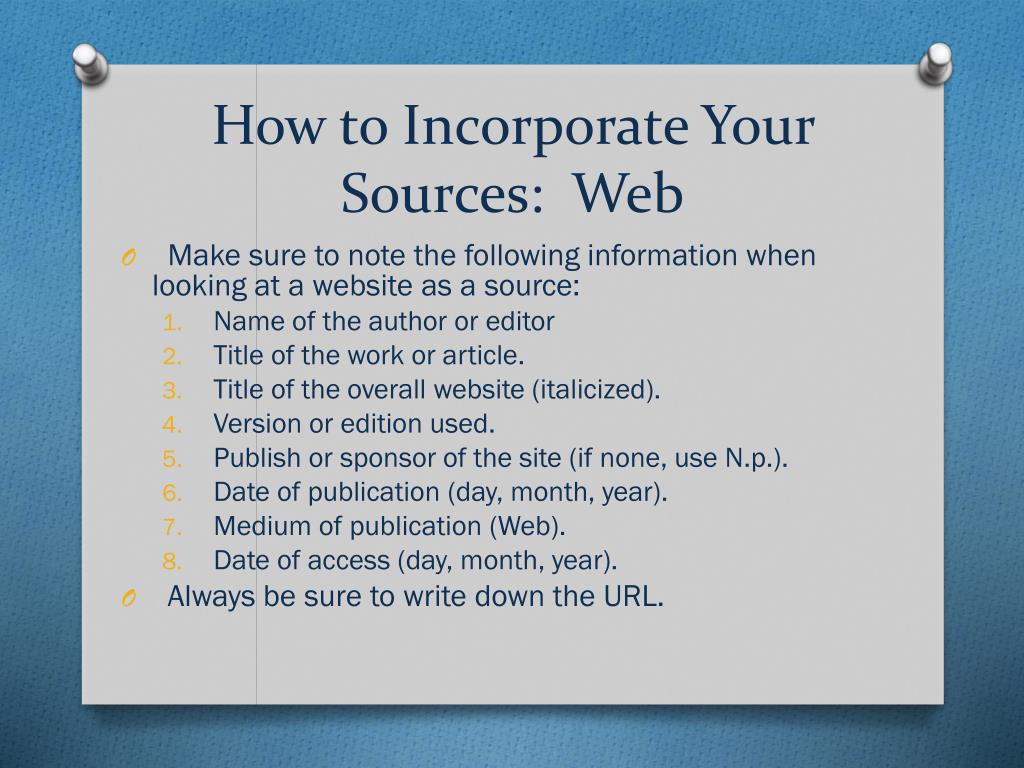 How to Incorporate Your Sources:  Web

O Make sure to note the following information when looking at a website as a source:
1. Name of the author or editor
2. Title of the work or article.
3. Title of the overall website (italicized).
4. Version or edition used.
5. Publish or sponsor of the site (if none, use N.p.).
6. Date of publication (day, month, year).
7. Medium of publication (Web).
8. Date of access (day, month, year).

O Always be sure to write down the URL.